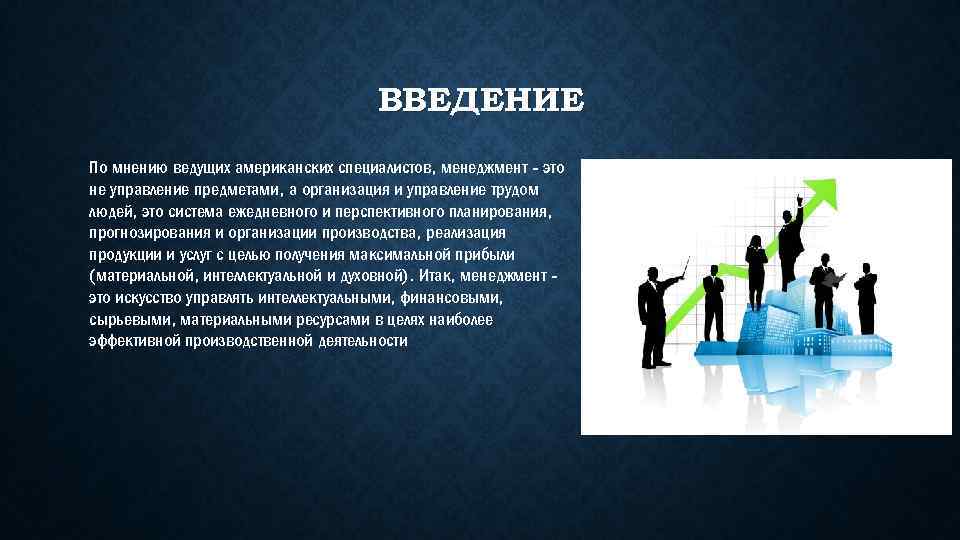 ВВЕДЕНИЕ

По мнению ведущих американских специалистов, менеджмент - это не управление предметами, а организация и управление трудом людей, это система ежедневного и перспективного планирования, прогнозирования и организации производства, реализация продукции и услуг с целью получения максимальной прибыли (материальной, интеллектуальной и духовной). Итак, менеджмент - это искусство управлять интеллектуальными, финансовыми, сырьевыми, материальными ресурсами в целях наиболее эффективной производственной деятельности